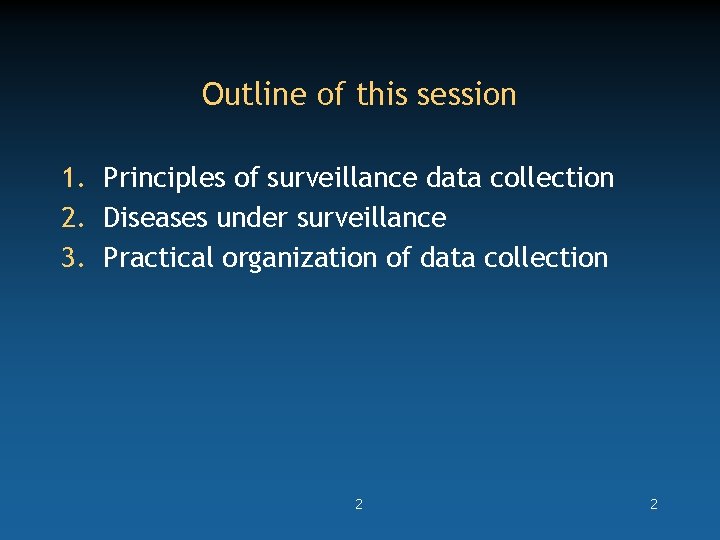 Outline of this session

1. Principles of surveillance data collection
2. Diseases under surveillance
3. Practical organization of data collection

2

2